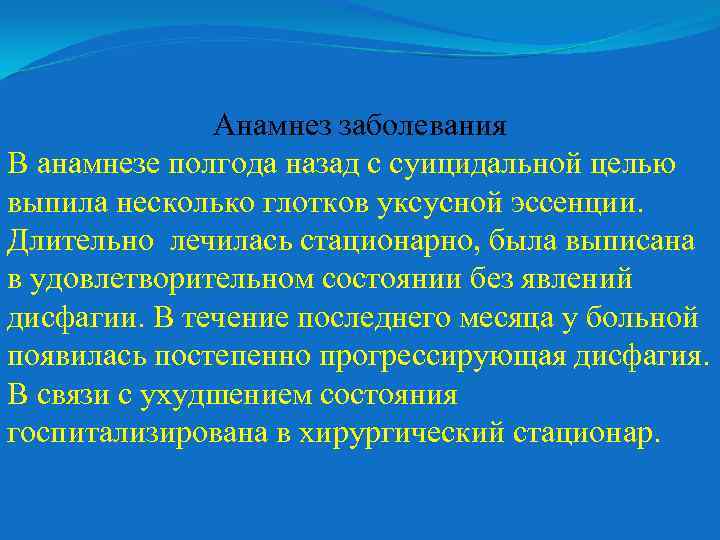 Анамнез заболевания
В анамнезе полгода назад с суицидальной целью выпила несколько глотков уксусной эссенции. Длительно лечилась стационарно, была выписана в удовлетворительном состоянии без явлений дисфагии. В течение последнего месяца у больной появилась постепенно прогрессирующая дисфагия. В связи с ухудшением состояния госпитализирована в хирургический стационар.